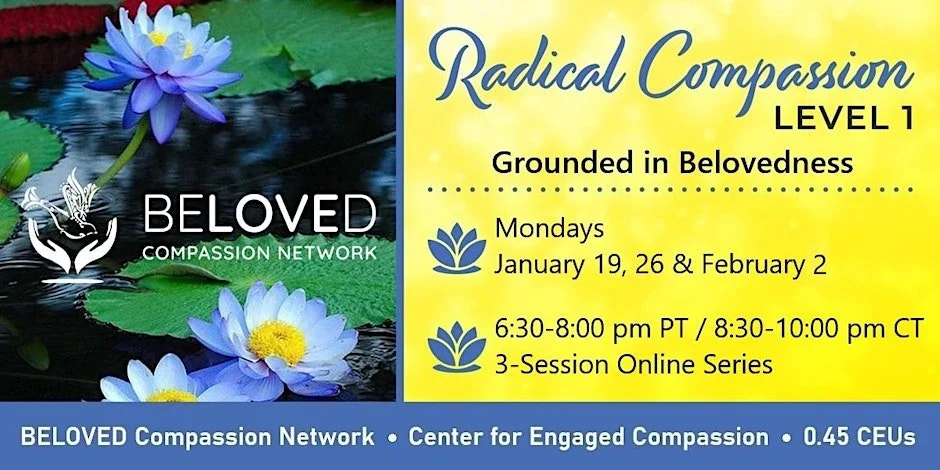 BELOVED
COMPASSION NETWORK

Radical Compassion
LEVEL 1

Grounded in Belovedness

Mondays
January 19, 26 & February 2

6:30-8:00 pm PT / 8:30-10:00 pm CT
3-Session Online Series

BELOVED Compassion Network • Center for Engaged Compassion • 0.45 CEUs